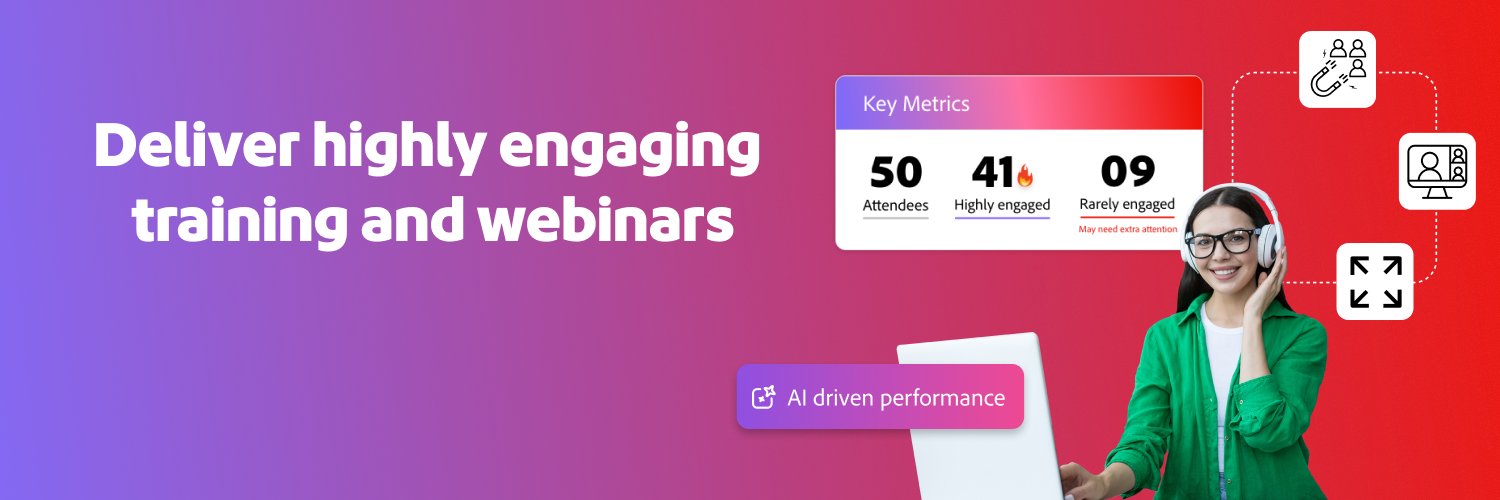 Deliver highly engaging training and webinars

Key Metrics

50
Attendees

41
Highly engaged

09
Rarely engaged
May need extra attention

AI driven performance